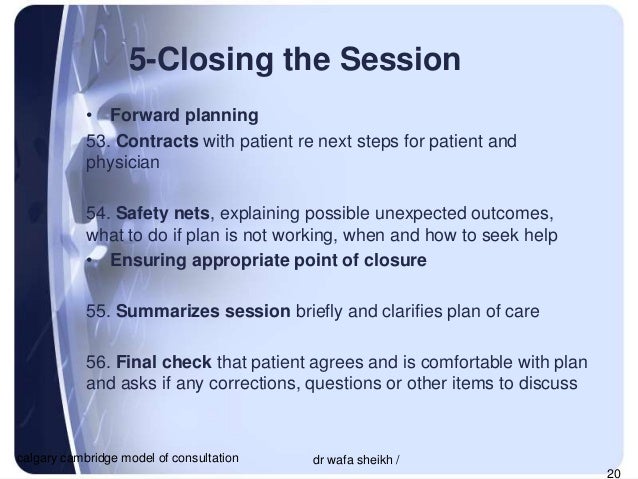 5-Closing the Session

• Forward planning

53. Contracts with patient re next steps for patient and physician

54. Safety nets, explaining possible unexpected outcomes, what to do if plan is not working, when and how to seek help

• Ensuring appropriate point of closure

55. Summarizes session briefly and clarifies plan of care

56. Final check that patient agrees and is comfortable with plan and asks if any corrections, questions or other items to discuss

calgary cambridge model of consultation

dr wafa sheikh /

20